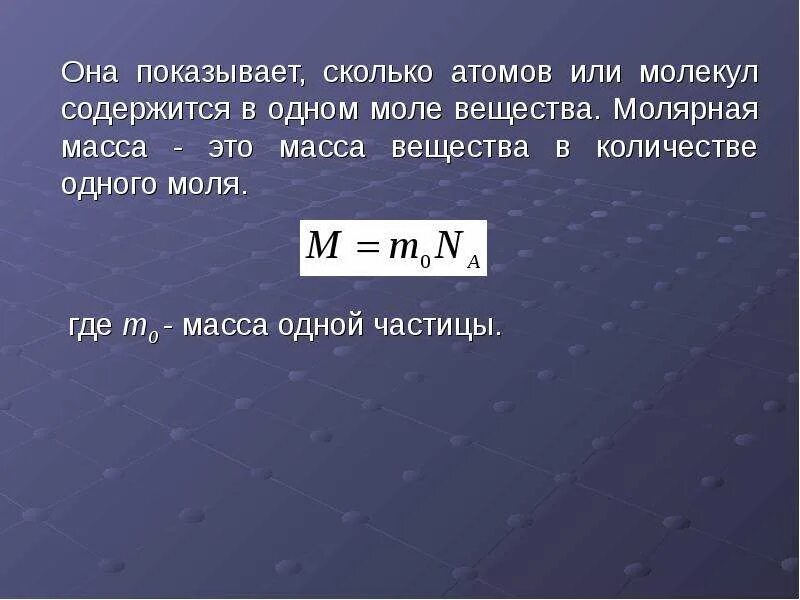 Она показывает, сколько атомов или молекул содержится в одном моле вещества. Молярная масса - это масса вещества в количестве одного моля.

$M = m_0 N_A$

где $m_0$ - масса одной частицы.